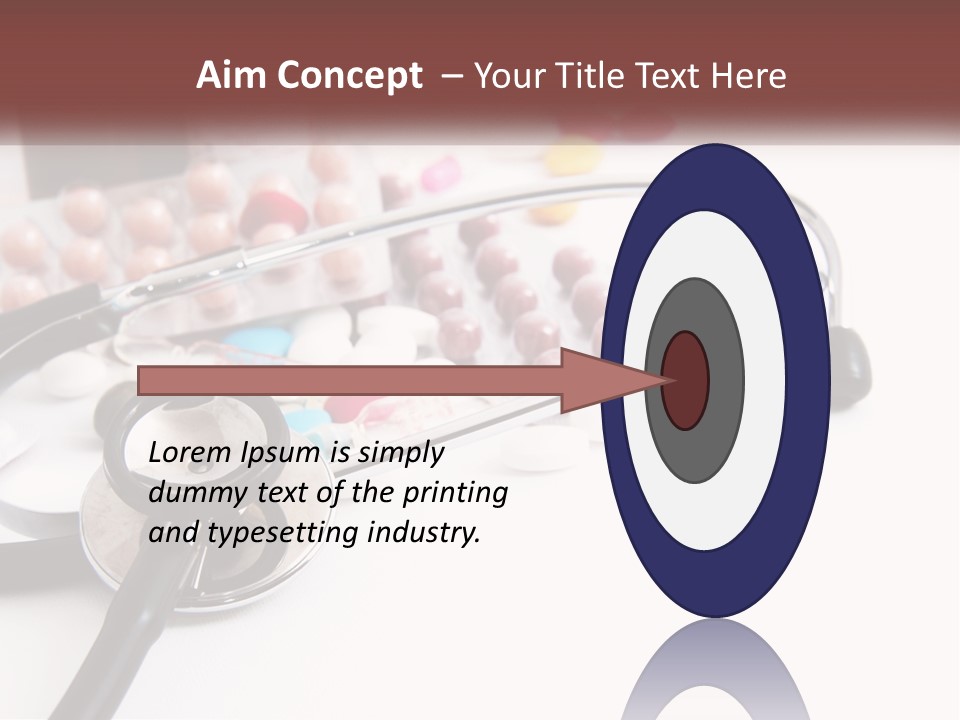 Aim Concept – Your Title Text Here

Lorem Ipsum is simply dummy text of the printing and typesetting industry.